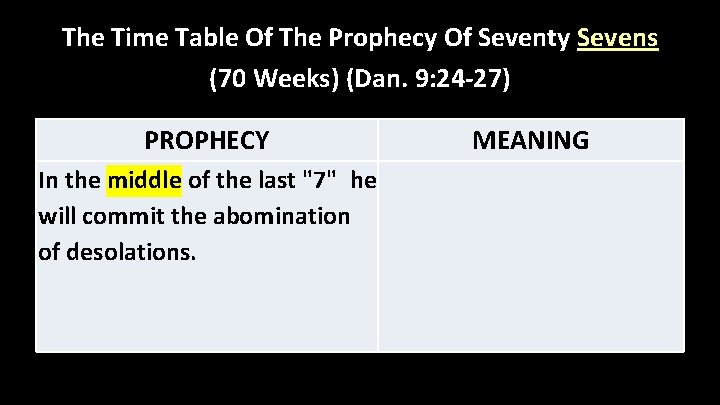 The Time Table Of The Prophecy Of Seventy Sevens (70 Weeks) (Dan. 9:24-27)

| PROPHECY | MEANING |
|---|---|
| In the middle of the last "7" he will commit the abomination of desolations. | |